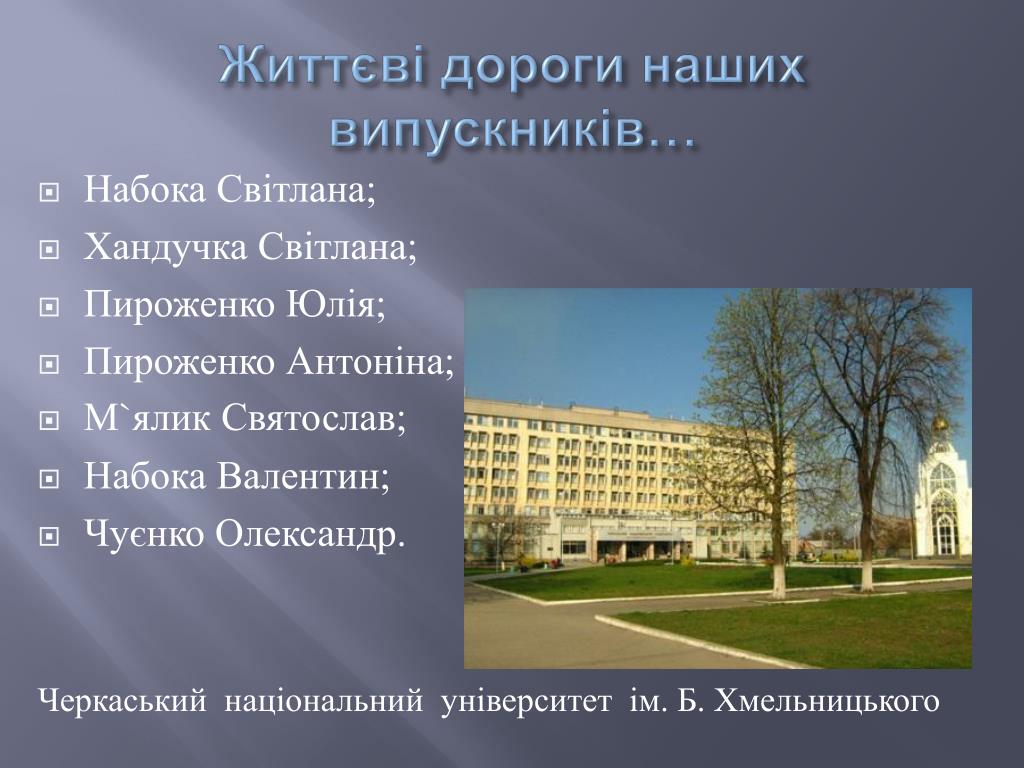 Життєві дороги наших випускників…

Набока Світлана;
Хандучка Світлана;
Пироженко Юлія;
Пироженко Антоніна;
М`ялик Святослав;
Набока Валентин;
Чуєнко Олександр.

Черкаський національний університет ім. Б. Хмельницького